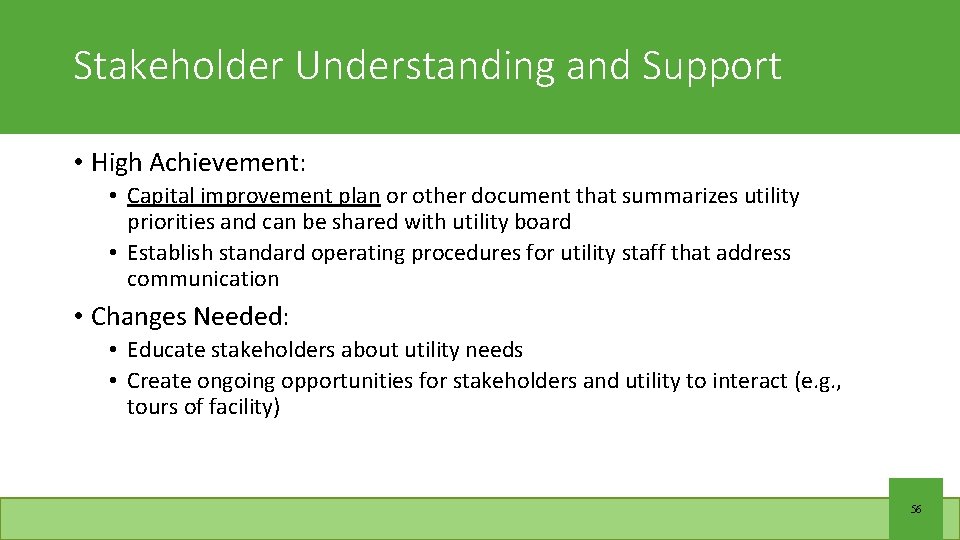 Stakeholder Understanding and Support

• High Achievement:
  • Capital improvement plan or other document that summarizes utility priorities and can be shared with utility board
  • Establish standard operating procedures for utility staff that address communication

• Changes Needed:
  • Educate stakeholders about utility needs
  • Create ongoing opportunities for stakeholders and utility to interact (e.g., tours of facility)

56